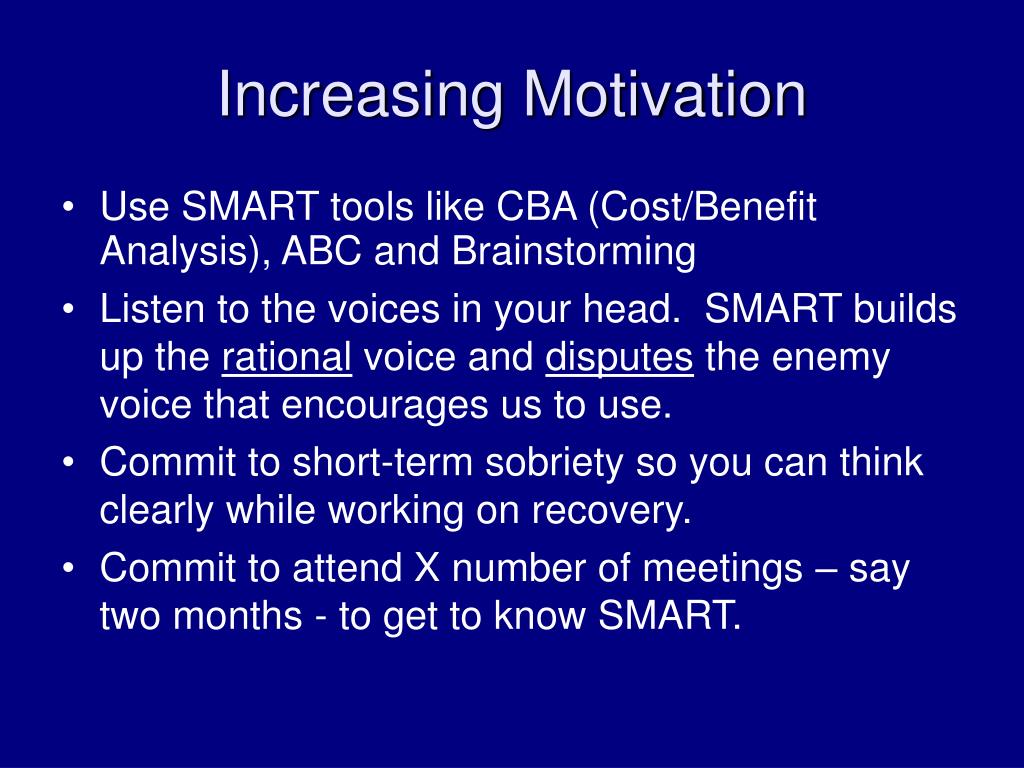 Increasing Motivation

• Use SMART tools like CBA (Cost/Benefit Analysis), ABC and Brainstorming
• Listen to the voices in your head.  SMART builds up the rational voice and disputes the enemy voice that encourages us to use.
• Commit to short-term sobriety so you can think clearly while working on recovery.
• Commit to attend X number of meetings – say two months - to get to know SMART.